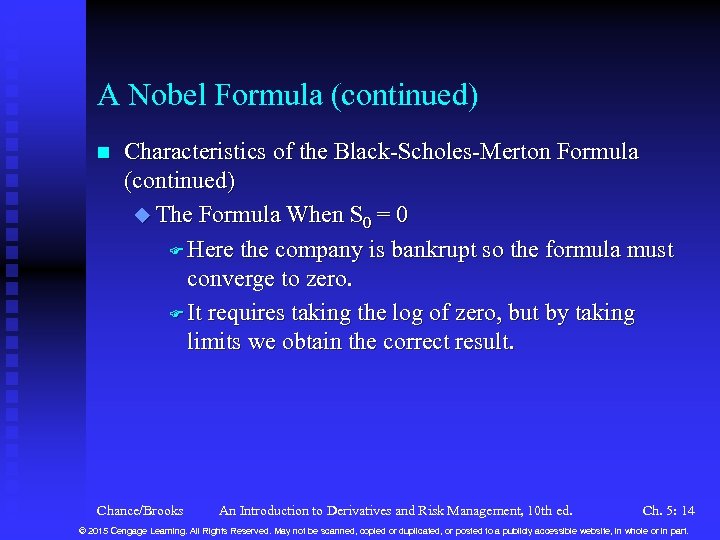 A Nobel Formula (continued)

Characteristics of the Black-Scholes-Merton Formula (continued)

The Formula When $S_0 = 0$

Here the company is bankrupt so the formula must converge to zero.

It requires taking the log of zero, but by taking limits we obtain the correct result.

Chance/Brooks An Introduction to Derivatives and Risk Management, 10th ed. Ch. 5: 14

© 2015 Cengage Learning. All Rights Reserved. May not be scanned, copied or duplicated, or posted to a publicly accessible website, in whole or in part.